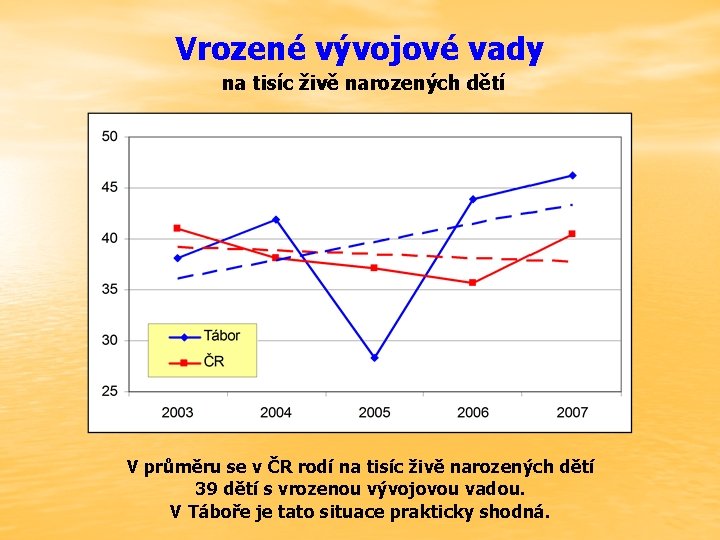 Vrozené vývojové vady
na tisíc živě narozených dětí

50
45
40
35
30
25

Tábor
ČR

2003
2004
2005
2006
2007

V průměru se v ČR rodí na tisíc živě narozených dětí 39 dětí s vrozenou vývojovou vadou. V Táboře je tato situace prakticky shodná.